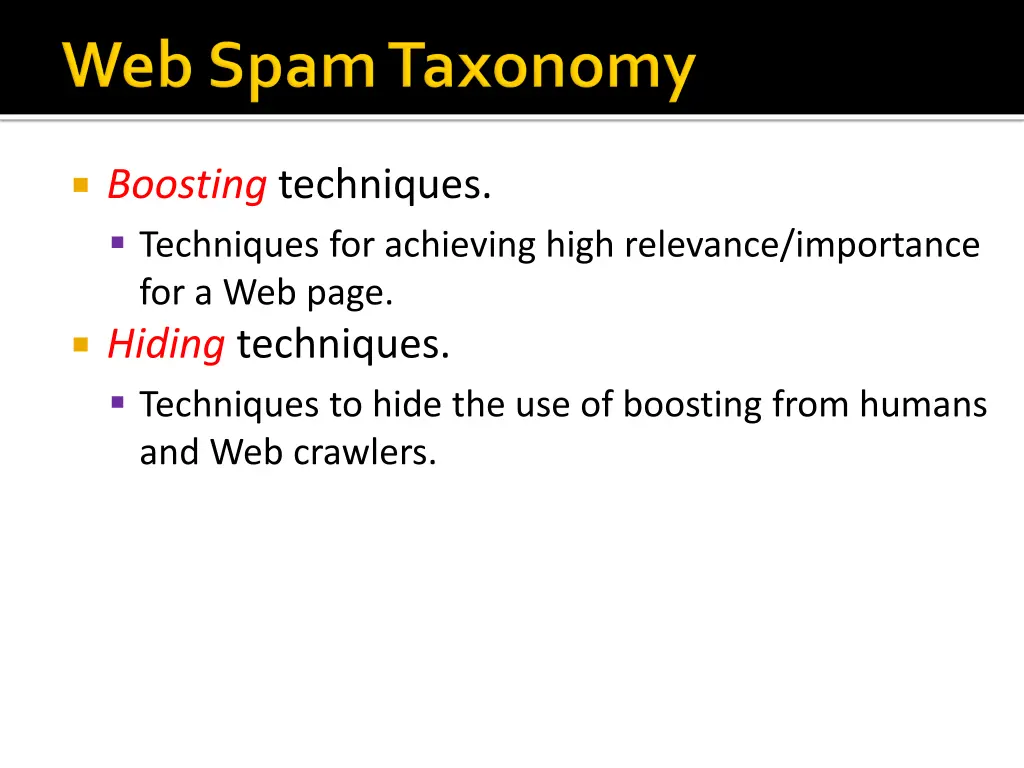 Web Spam Taxonomy

Boosting techniques.

Techniques for achieving high relevance/importance for a Web page.

Hiding techniques.

Techniques to hide the use of boosting from humans and Web crawlers.